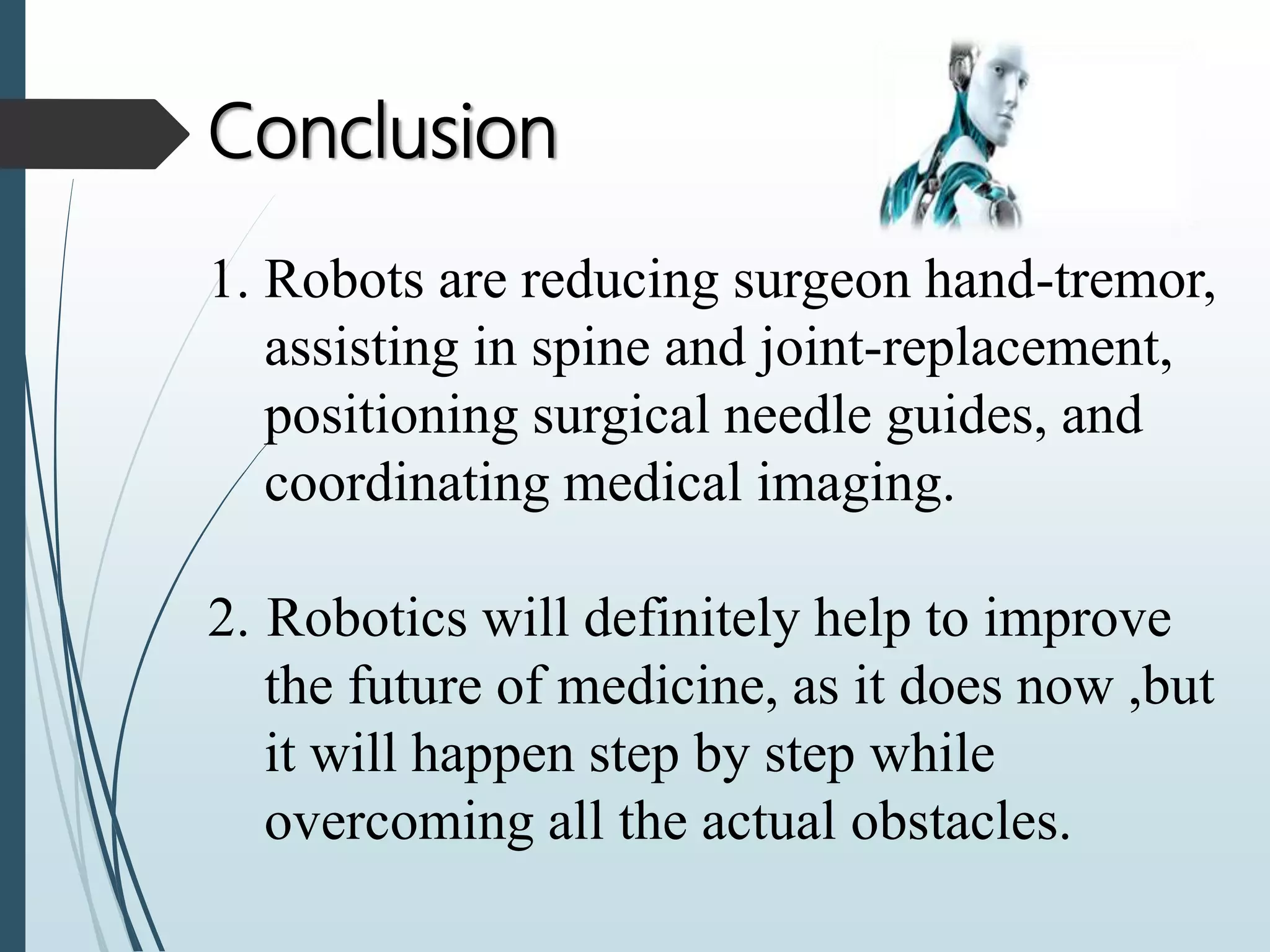 Conclusion

1. Robots are reducing surgeon hand-tremor, assisting in spine and joint-replacement, positioning surgical needle guides, and coordinating medical imaging.

2. Robotics will definitely help to improve the future of medicine, as it does now ,but it will happen step by step while overcoming all the actual obstacles.